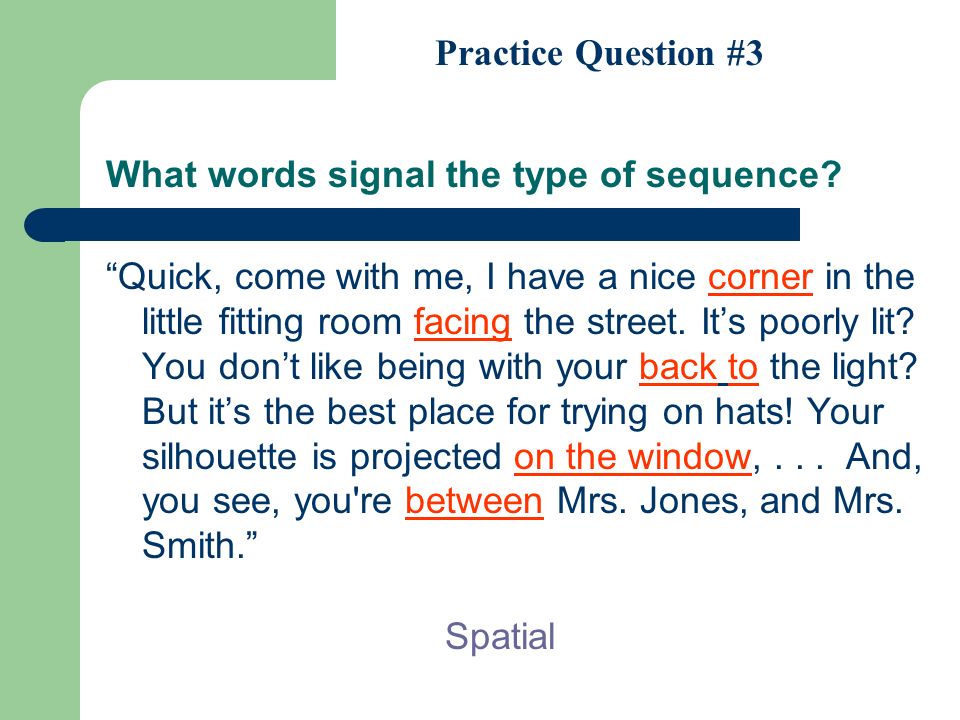 Practice Question #3

What words signal the type of sequence?

“Quick, come with me, I have a nice corner in the little fitting room facing the street. It’s poorly lit? You don’t like being with your back to the light? But it’s the best place for trying on hats! Your silhouette is projected on the window, . . . And, you see, you're between Mrs. Jones, and Mrs. Smith.”

Spatial